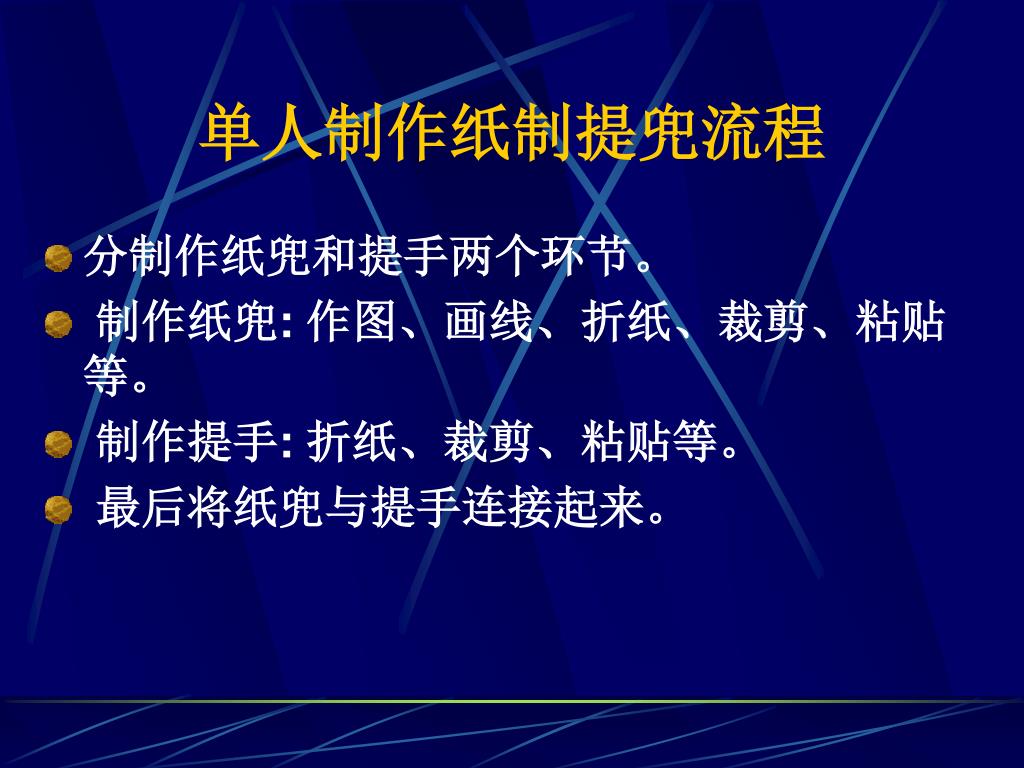 单人制作纸制提兜流程

分制作纸兜和提手两个环节。

制作纸兜: 作图、画线、折纸、裁剪、粘贴等。

制作提手: 折纸、裁剪、粘贴等。

最后将纸兜与提手连接起来。